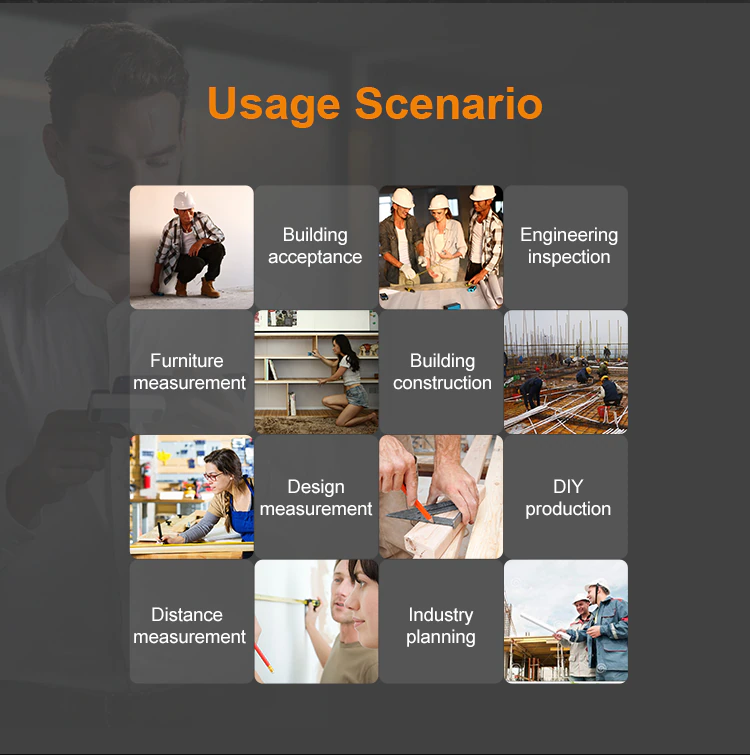 Usage Scenario

Building acceptance

Engineering inspection

Furniture measurement

Building construction

Design measurement

DIY production

Distance measurement

Industry planning